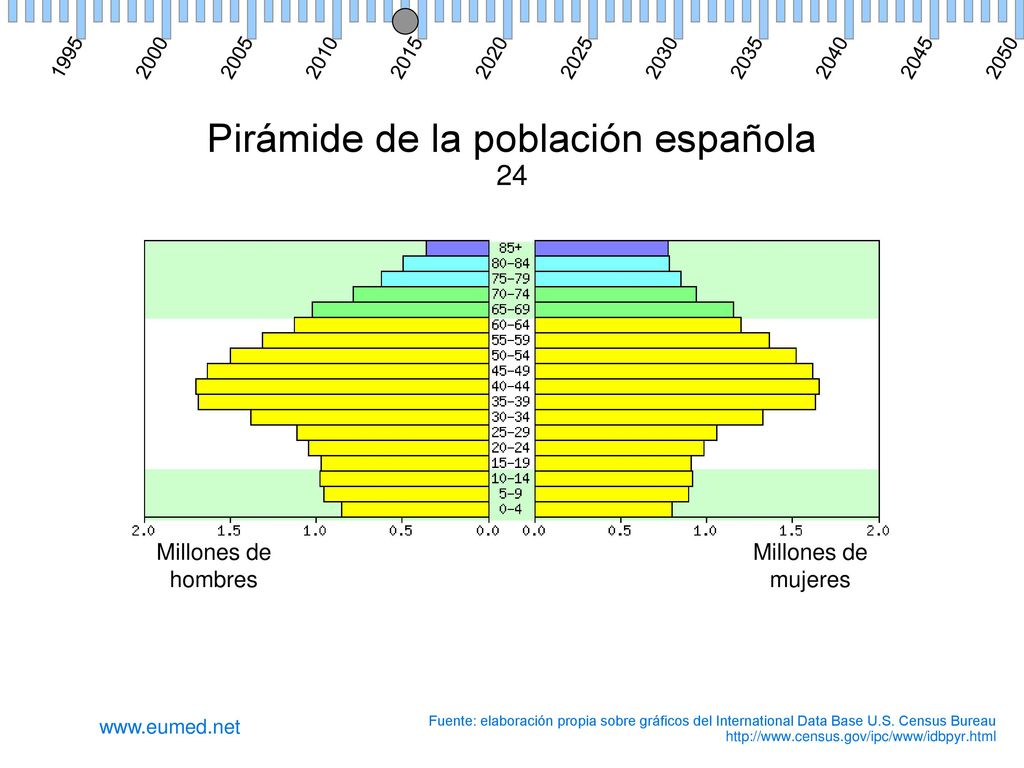 1995 2000 2005 2010 2015 2020 2025 2030 2035 2040 2045 2050

Pirámide de la población española
24

85+
80-84
75-79
70-74
65-69
60-64
55-59
50-54
45-49
40-44
35-39
30-34
25-29
20-24
15-19
10-14
5-9
0-4

2.0 1.5 1.0 0.5 0.0 0.0 0.5 1.0 1.5 2.0

Millones de hombres

Millones de mujeres

www.eumed.net

Fuente: elaboración propia sobre gráficos del International Data Base U.S. Census Bureau
http://www.census.gov/ipc/www/idbpyr.html